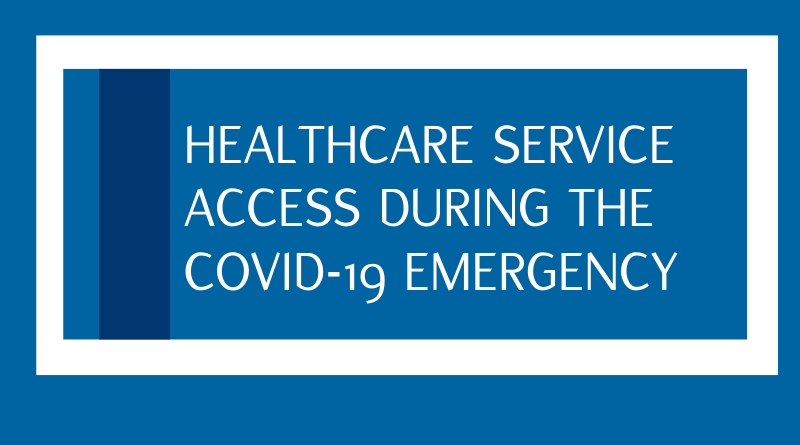 HEALTHCARE SERVICE ACCESS DURING THE COVID-19 EMERGENCY